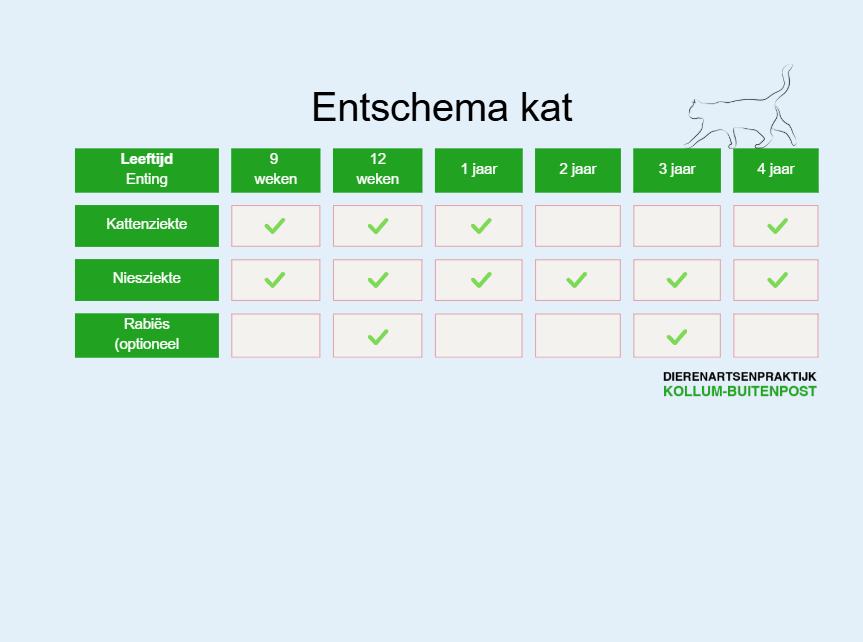 Entschema kat

| Leeftijd Enting | 9 weken | 12 weken | 1 jaar | 2 jaar | 3 jaar | 4 jaar |
|---|---|---|---|---|---|---|
| Kattenziekte | ✓ | ✓ | ✓ | | | ✓ |
| Niesziekte | ✓ | ✓ | ✓ | ✓ | ✓ | ✓ |
| Rabiës (optioneel | | ✓ | | | ✓ | |

DIERENARTSENPRAKTIJK
KOLLUM-BUITENPOST